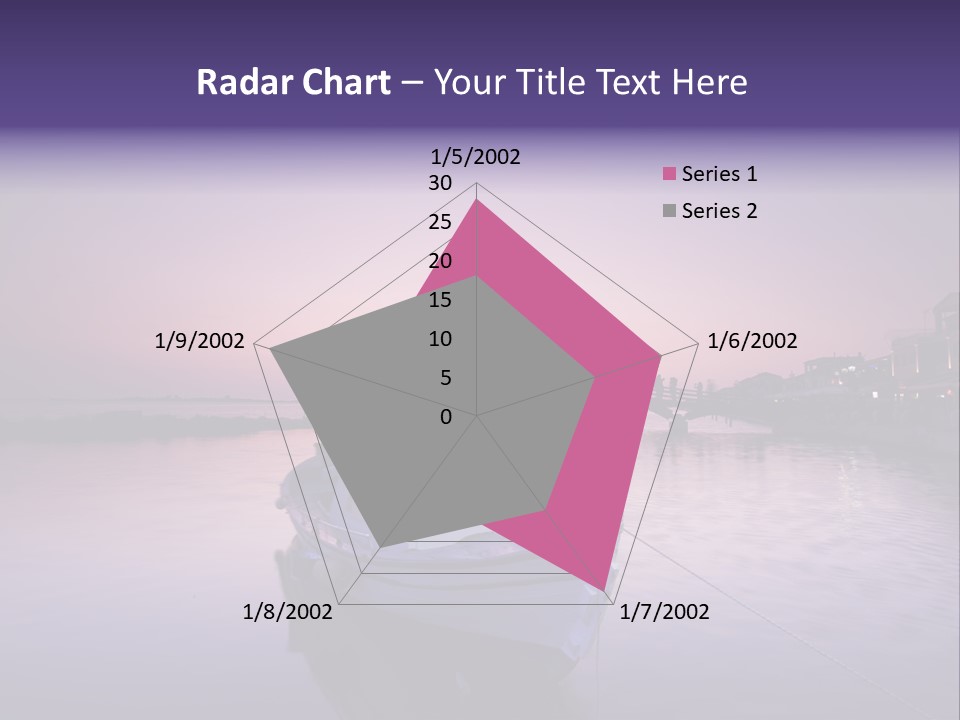 Radar Chart – Your Title Text Here

1/5/2002
30
25
20
15
10
5
0
1/6/2002
1/7/2002
1/8/2002
1/9/2002

Series 1
Series 2